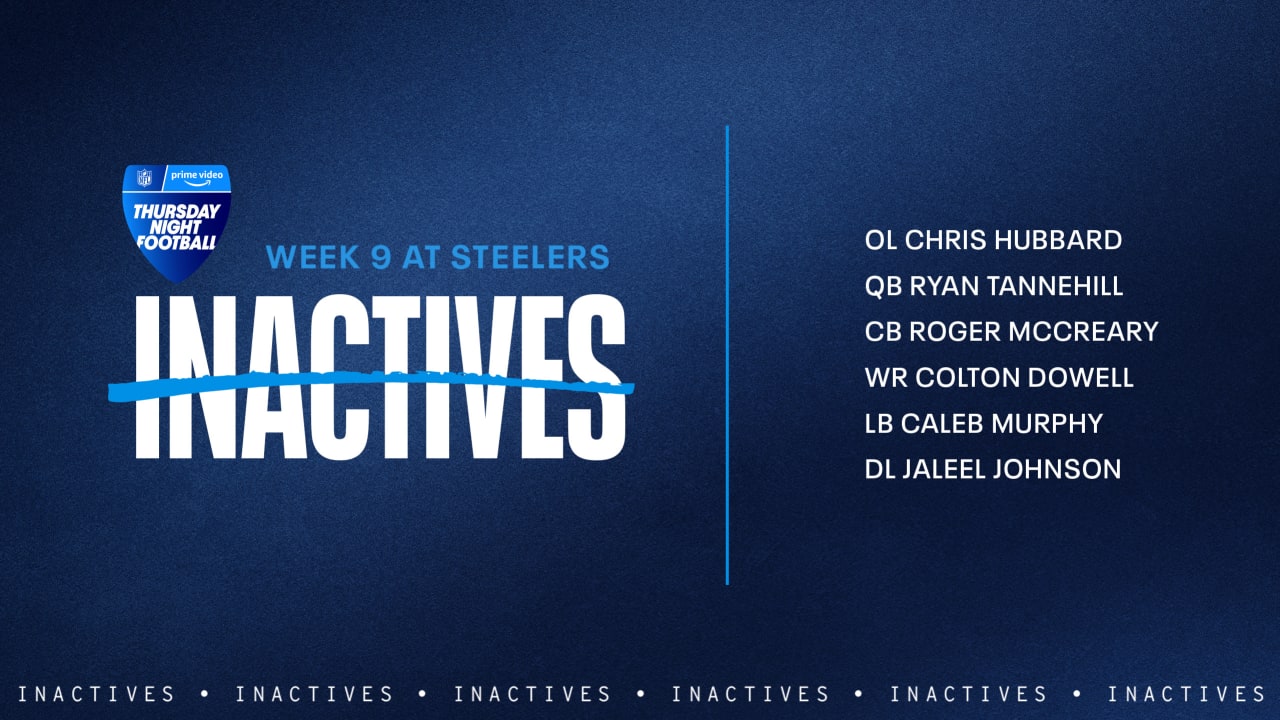 NFL prime video
THURSDAY NIGHT FOOTBALL

WEEK 9 AT STEELERS

INACTIVES

OL CHRIS HUBBARD
QB RYAN TANNEHILL
CB ROGER MCCREARY
WR COLTON DOWELL
LB CALEB MURPHY
DL JALEEL JOHNSON

INACTIVES • INACTIVES • INACTIVES • INACTIVES • INACTIVES • INACTIVES